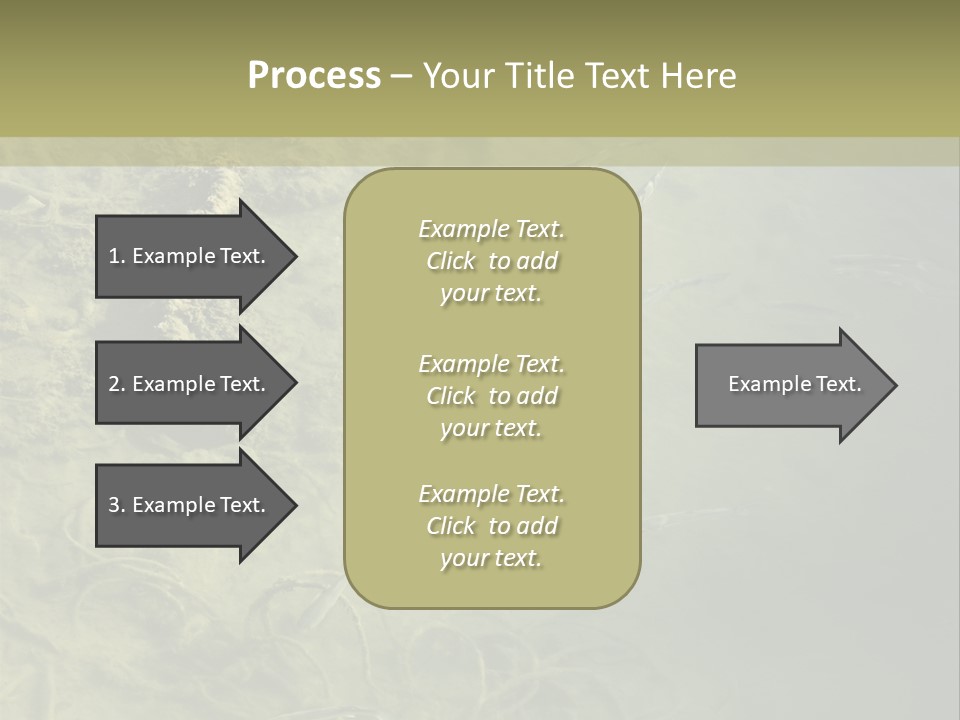 Process – Your Title Text Here

1. Example Text.

2. Example Text.

3. Example Text.

Example Text. Click to add your text.

Example Text. Click to add your text.

Example Text. Click to add your text.

Example Text.